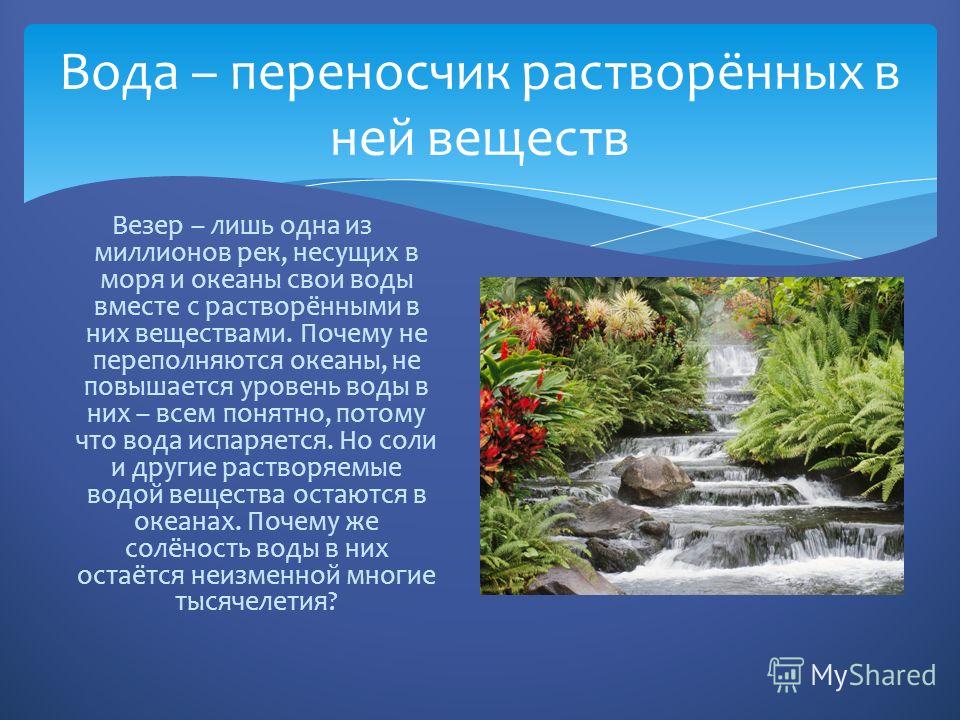 Вода – переносчик растворённых в ней веществ

Везер – лишь одна из миллионов рек, несущих в моря и океаны свои воды вместе с растворёнными в них веществами. Почему не переполняются океаны, не повышается уровень воды в них – всем понятно, потому что вода испаряется. Но соли и другие растворяемые водой вещества остаются в океанах. Почему же солёность воды в них остаётся неизменной многие тысячелетия?

MyShared